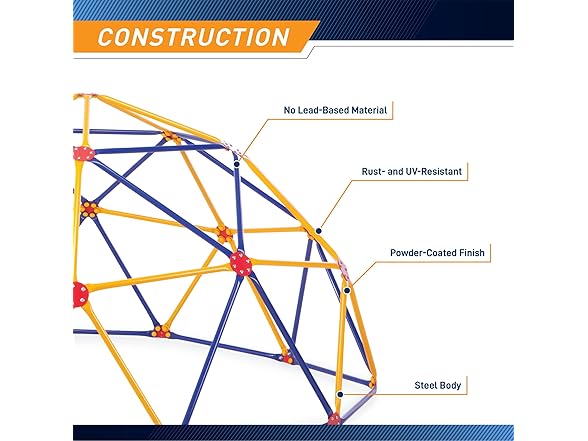 CONSTRUCTION

No Lead-Based Material

Rust- and UV-Resistant

Powder-Coated Finish

Steel Body